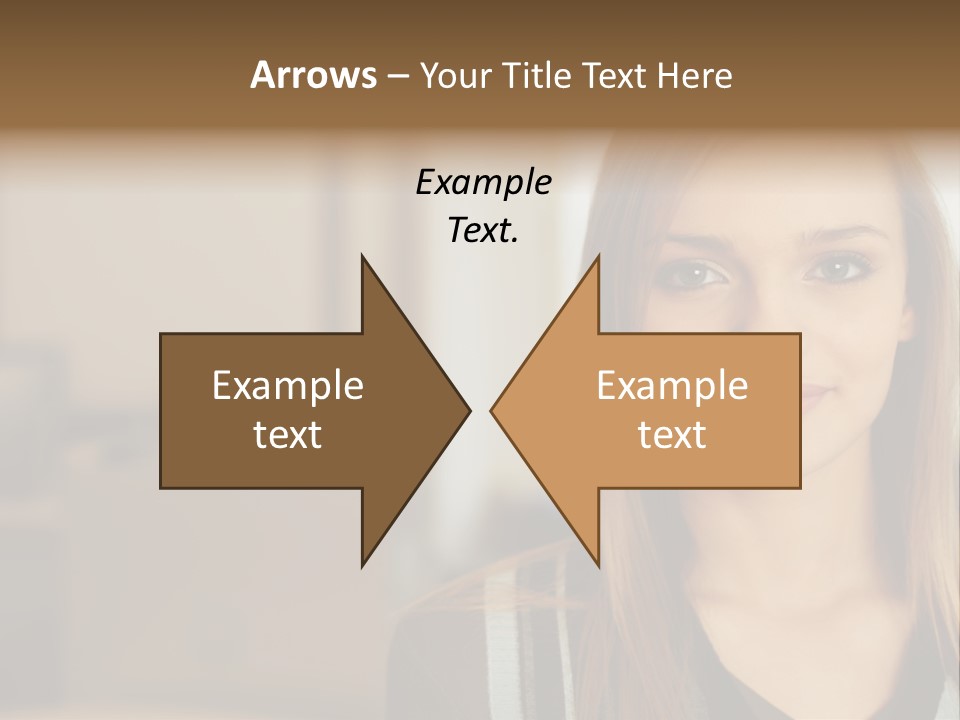 Arrows – Your Title Text Here

Example Text.

Example text

Example text